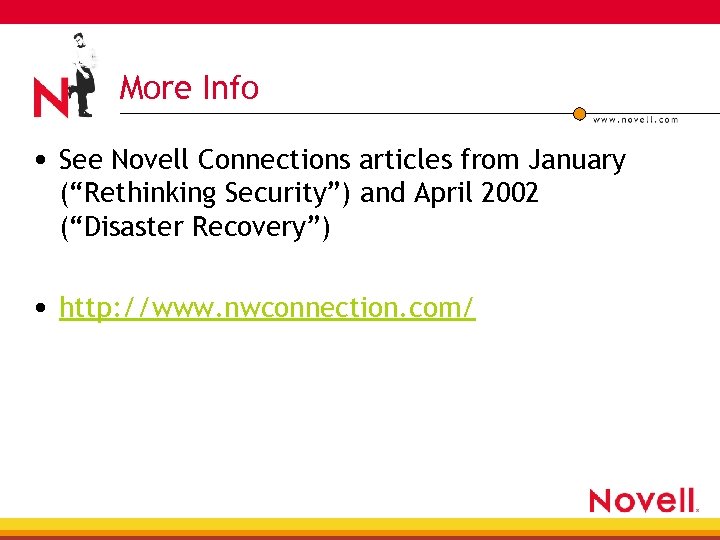 N

More Info

www.novell.com

• See Novell Connections articles from January (“Rethinking Security”) and April 2002 (“Disaster Recovery”)

• http://www.nwconnection.com/

Novell.